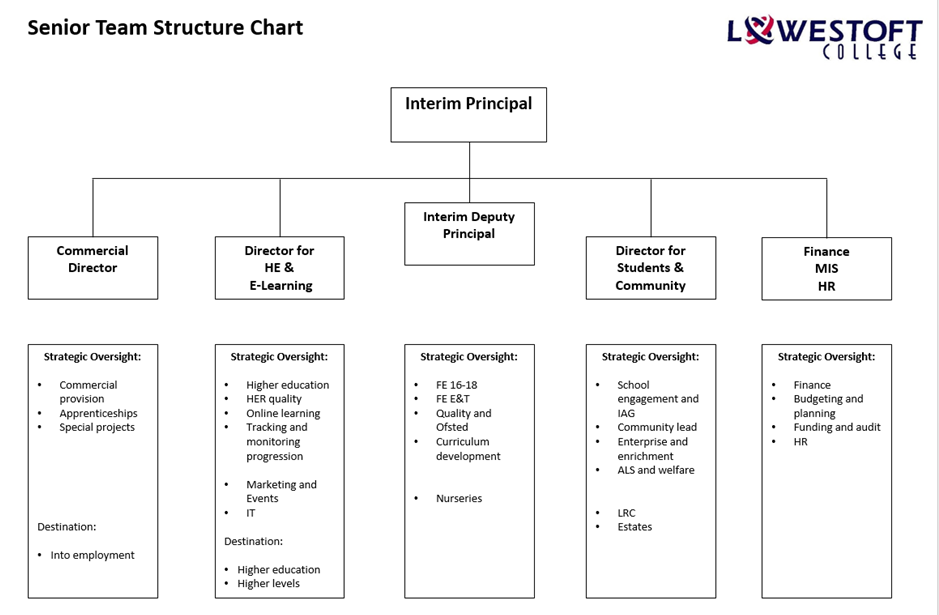 Senior Team Structure Chart

LOWESTOFT COLLEGE

Interim Principal

Commercial Director

Director for HE & E-Learning

Interim Deputy Principal

Director for Students & Community

Finance MIS HR

Strategic Oversight:
- Commercial provision
- Apprenticeships
- Special projects

Destination:
- Into employment

Strategic Oversight:
- Higher education
- HER quality
- Online learning
- Tracking and monitoring progression
- Marketing and Events
- IT

Destination:
- Higher education
- Higher levels

Strategic Oversight:
- FE 16-18
- FE E&T
- Quality and Ofsted
- Curriculum development
- Nurseries

Strategic Oversight:
- School engagement and IAG
- Community lead
- Enterprise and enrichment
- ALS and welfare
- LRC
- Estates

Strategic Oversight:
- Finance
- Budgeting and planning
- Funding and audit
- HR